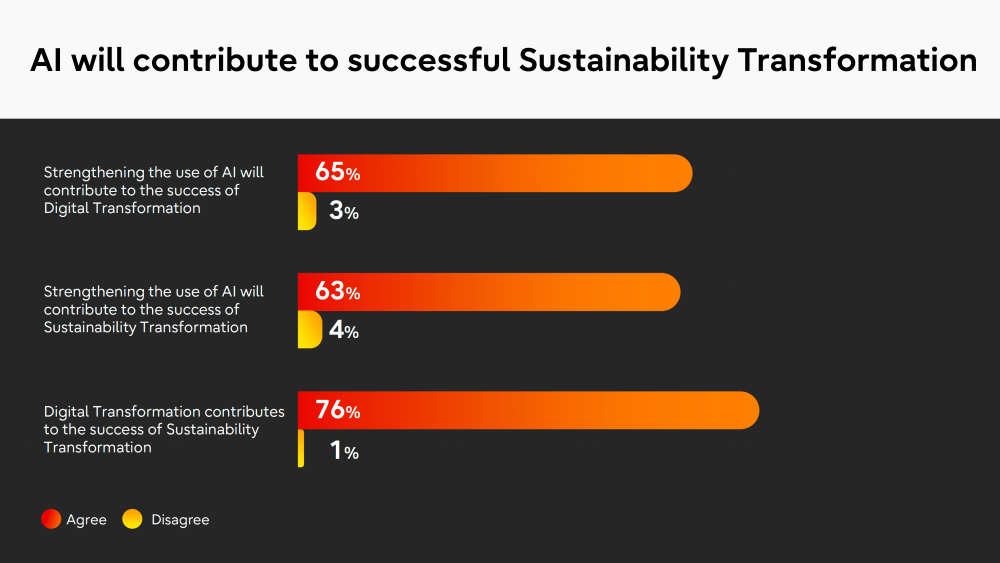 AI will contribute to successful Sustainability Transformation

Strengthening the use of AI will contribute to the success of Digital Transformation

65%

3%

Strengthening the use of AI will contribute to the success of Sustainability Transformation

63%

4%

Digital Transformation contributes to the success of Sustainability Transformation

76%

1%

Agree Disagree